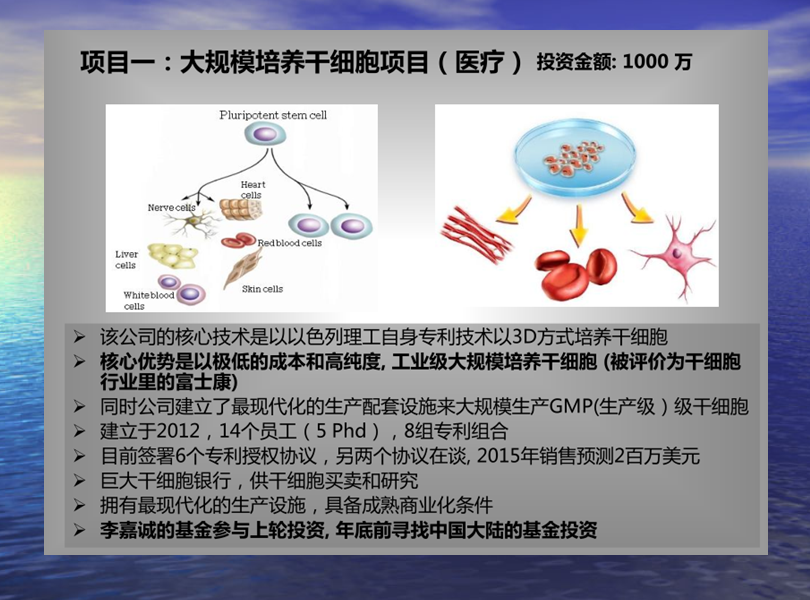 项目一：大规模培养干细胞项目（医疗） 投资金额: 1000 万

Pluripotent stem cell
Heart cells
Nerve cells
Red blood cells
Liver cells
Skin cells
White blood cells

➢ 该公司的核心技术是以以色列理工自身专利技术以3D方式培养干细胞
➢ 核心优势是以极低的成本和高纯度, 工业级大规模培养干细胞 (被评价为干细胞行业里的富士康)
➢ 同时公司建立了最现代化的生产配套设施来大规模生产GMP(生产级）级干细胞
➢ 建立于2012，14个员工（5 Phd），8组专利组合
➢ 目前签署6个专利授权协议，另两个协议在谈, 2015年销售预测2百万美元
➢ 巨大干细胞银行，供干细胞买卖和研究
➢ 拥有最现代化的生产设施，具备成熟商业化条件
➢ 李嘉诚的基金参与上轮投资, 年底前寻找中国大陆的基金投资